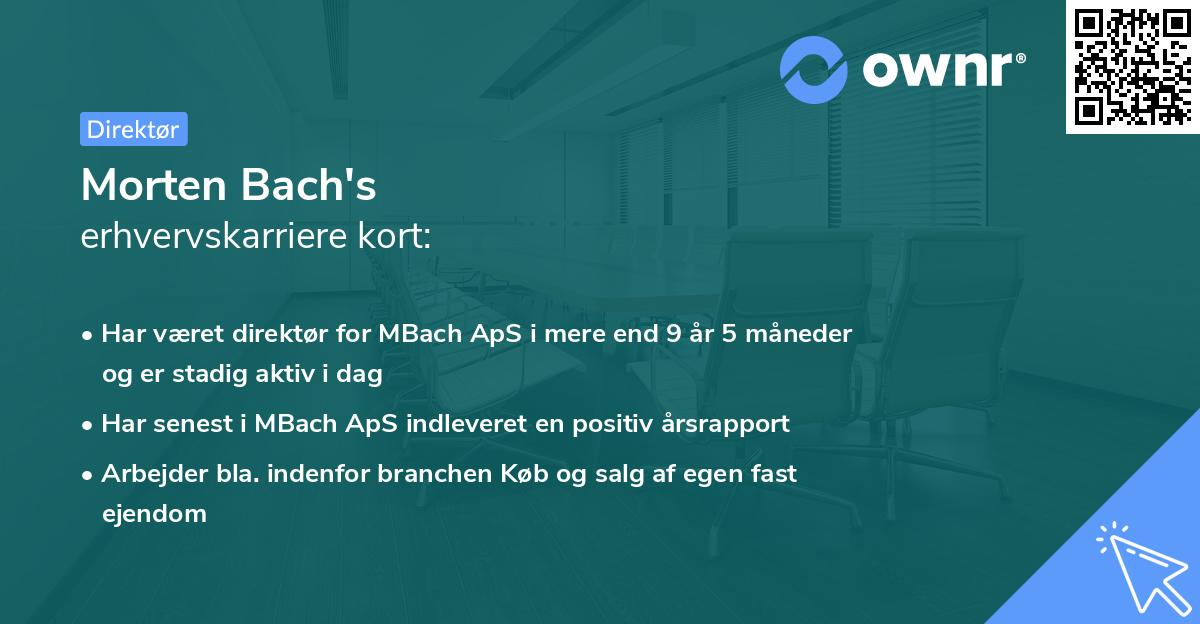 ownr®

Direktør

Morten Bach's
erhvervskarriere kort:

• Har været direktør for MBach ApS i mere end 9 år 5 måneder og er stadig aktiv i dag

• Har senest i MBach ApS indleveret en positiv årsrapport

• Arbejder bla. indenfor branchen Køb og salg af egen fast ejendom